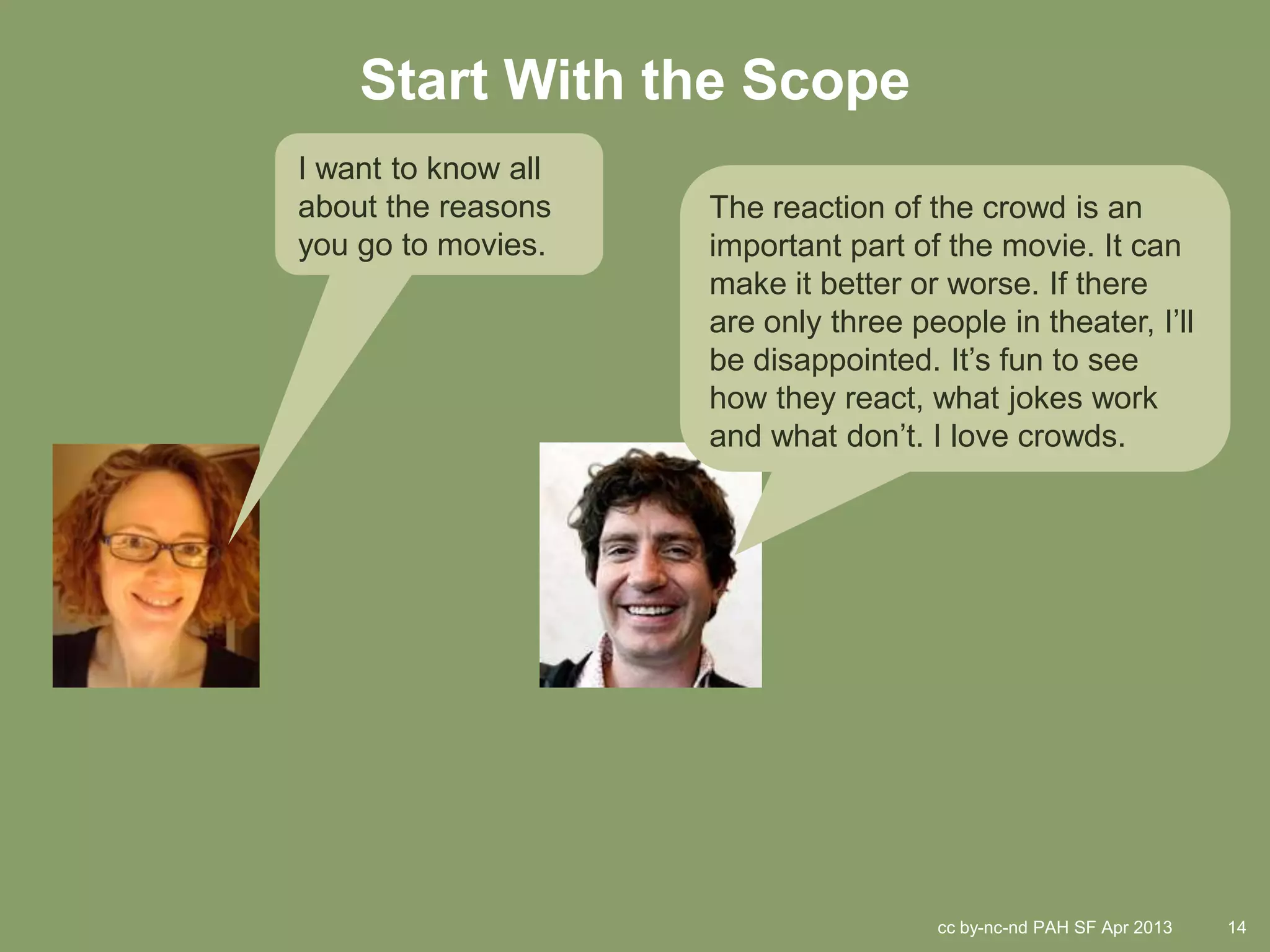 Start With the Scope

I want to know all about the reasons you go to movies.

The reaction of the crowd is an important part of the movie. It can make it better or worse. If there are only three people in theater, I’ll be disappointed. It’s fun to see how they react, what jokes work and what don’t. I love crowds.

cc by-nc-nd PAH SF Apr 2013 14